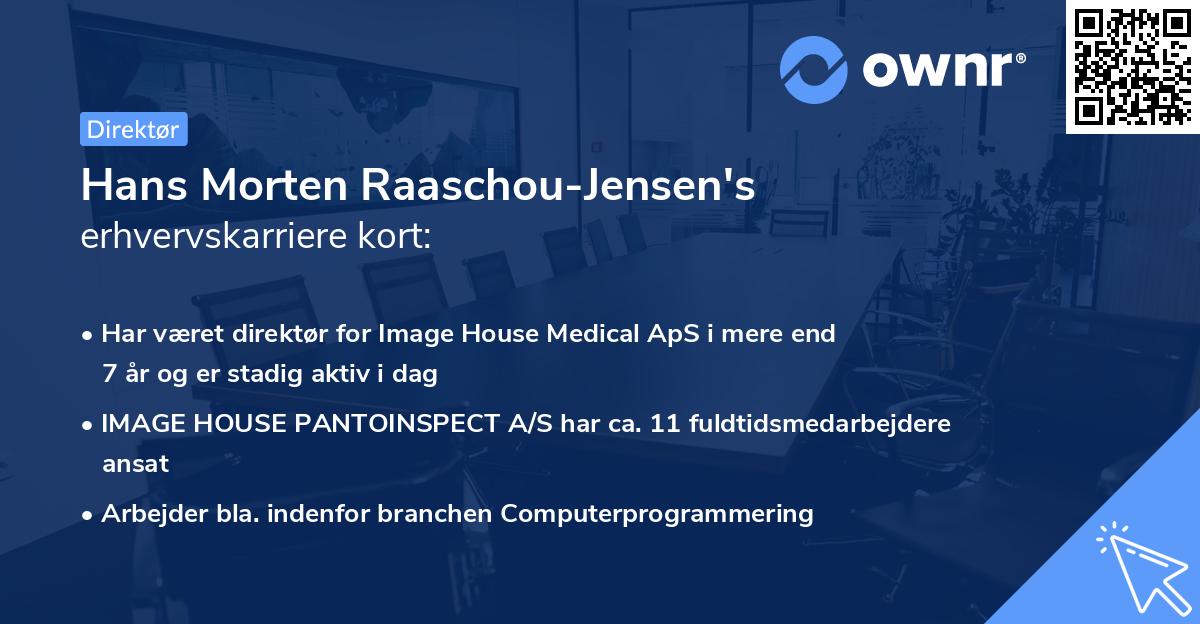 ownr®

Direktør

Hans Morten Raaschou-Jensen's
erhvervskarriere kort:

• Har været direktør for Image House Medical ApS i mere end 7 år og er stadig aktiv i dag

• IMAGE HOUSE PANTOINSPECT A/S har ca. 11 fuldtidsmedarbejdere ansat

• Arbejder bla. indenfor branchen Computerprogrammering